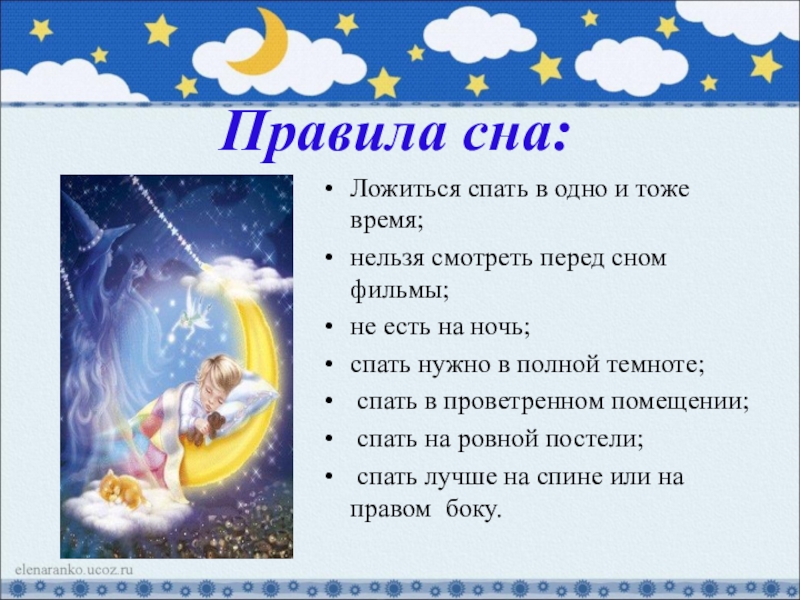 Правила сна:

• Ложиться спать в одно и тоже время;
• нельзя смотреть перед сном фильмы;
• не есть на ночь;
• спать нужно в полной темноте;
• спать в проветренном помещении;
• спать на ровной постели;
• спать лучше на спине или на правом боку.

elenaranko.ucoz.ru